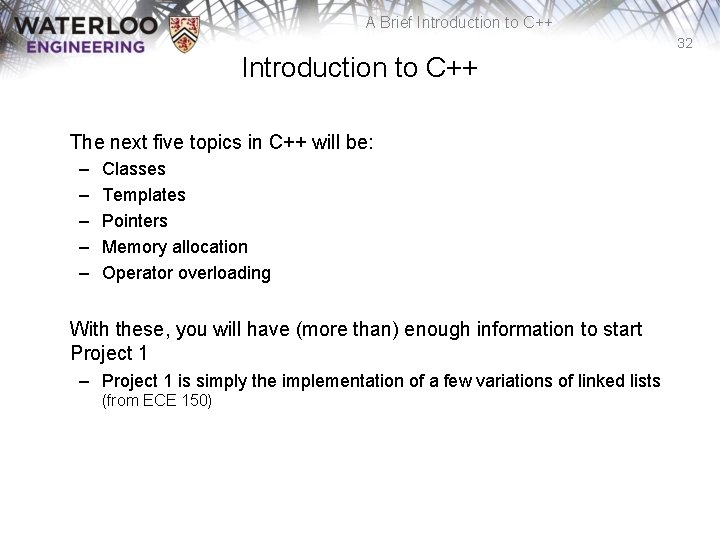 WATERLOO ENGINEERING

A Brief Introduction to C++

32

Introduction to C++

The next five topics in C++ will be:
– Classes
– Templates
– Pointers
– Memory allocation
– Operator overloading

With these, you will have (more than) enough information to start Project 1
– Project 1 is simply the implementation of a few variations of linked lists (from ECE 150)